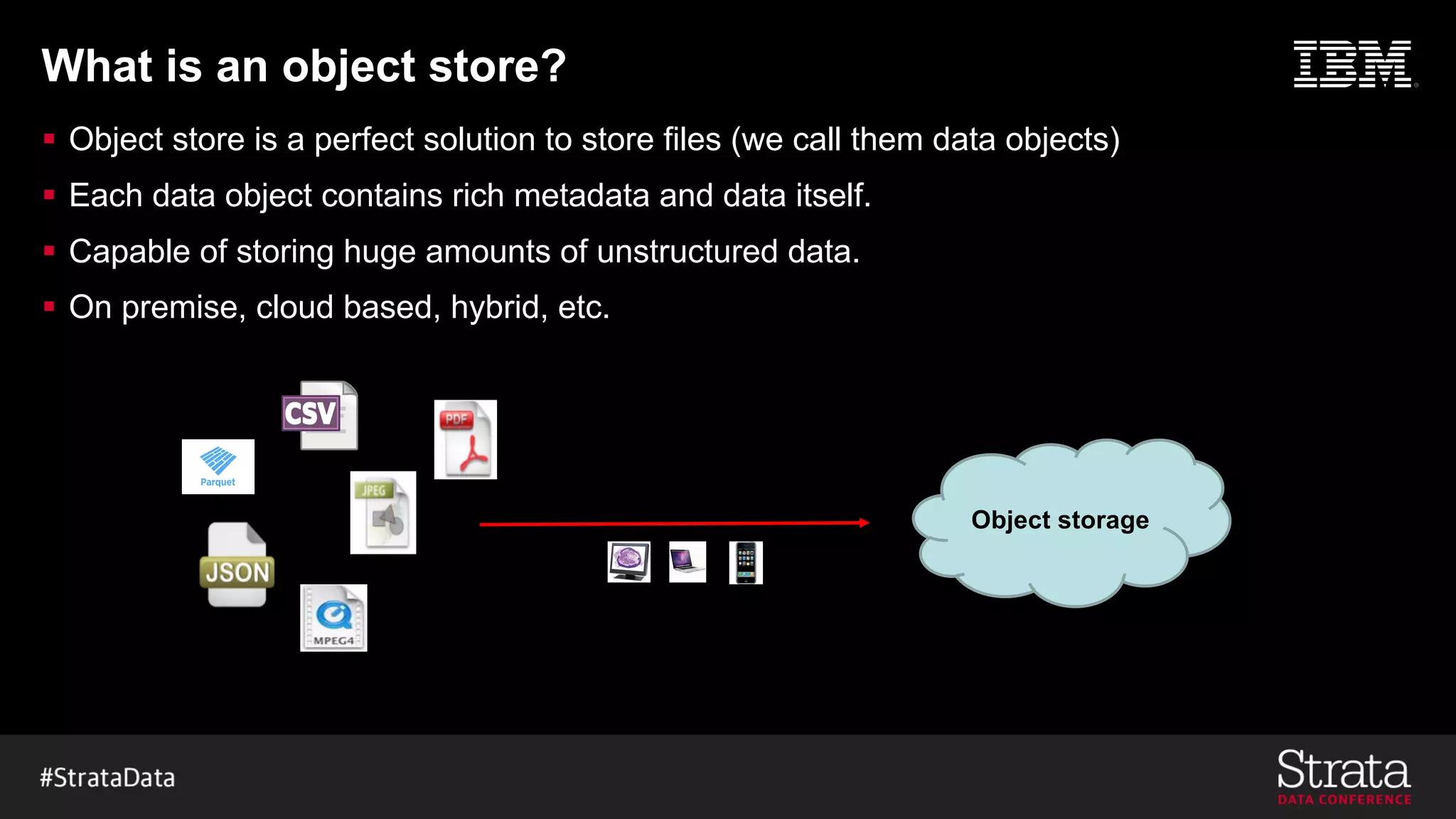 What is an object store?

IBM

▪ Object store is a perfect solution to store files (we call them data objects)

▪ Each data object contains rich metadata and data itself.

▪ Capable of storing huge amounts of unstructured data.

▪ On premise, cloud based, hybrid, etc.

CSV

PDF

Parquet

JPEG

JSON

MPEG4

Object storage

#StrataData

Strata
DATA CONFERENCE